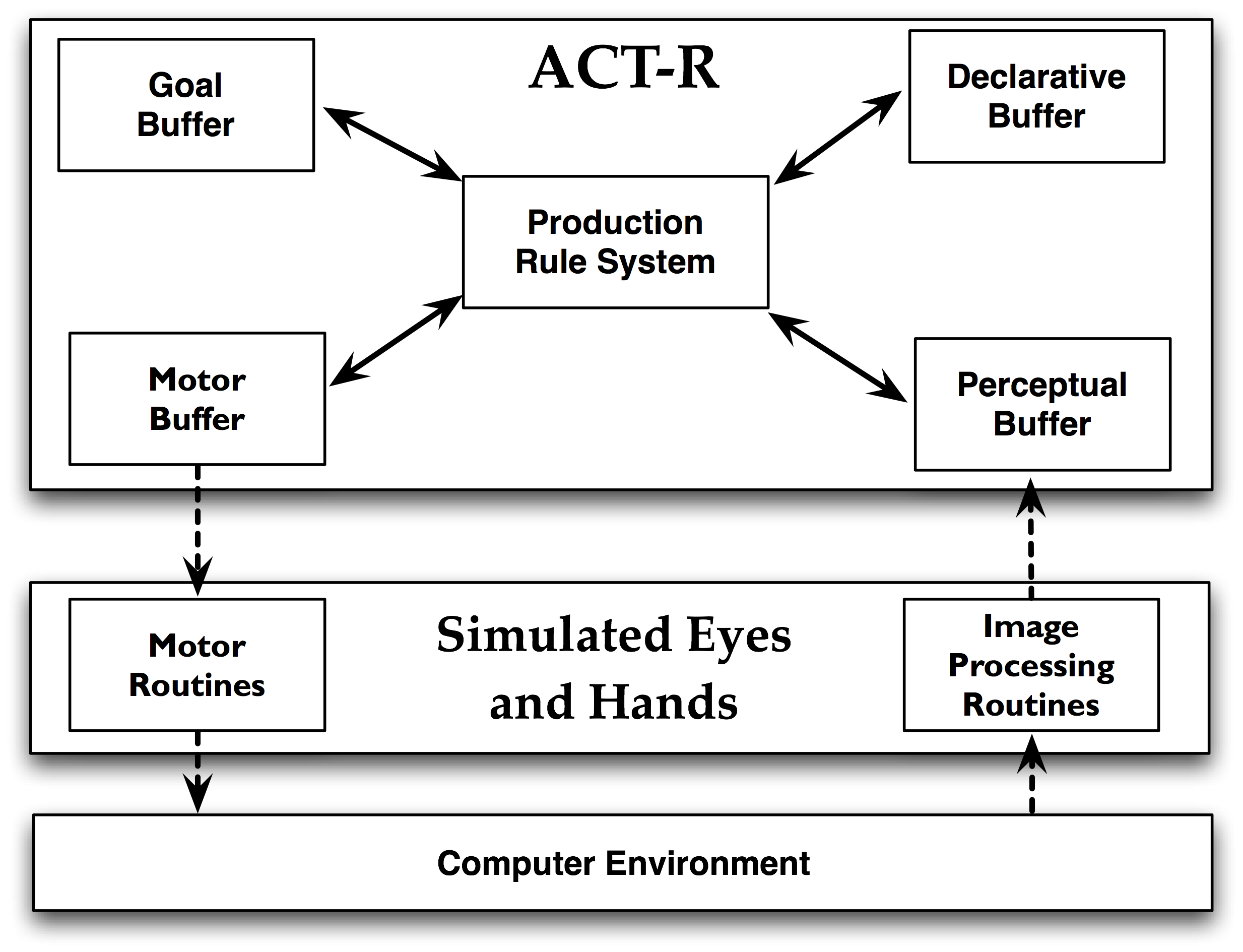 Goal Buffer

ACT-R

Declarative Buffer

Production Rule System

Motor Buffer

Perceptual Buffer

Motor Routines

Simulated Eyes and Hands

Image Processing Routines

Computer Environment